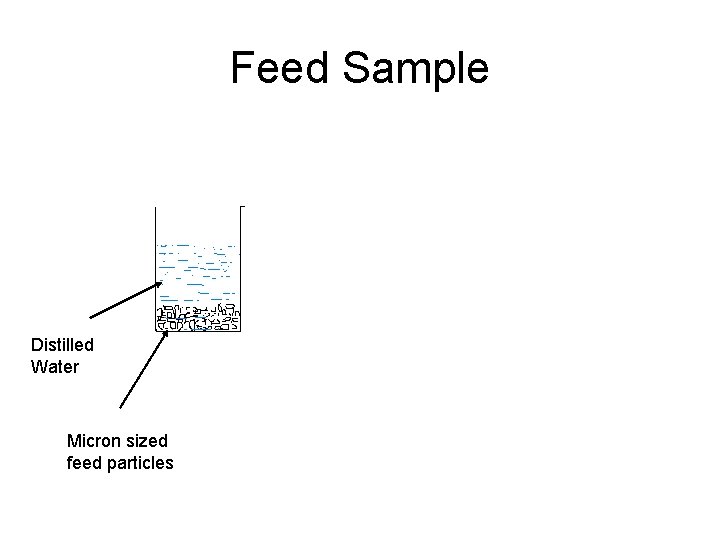 Feed Sample

Distilled Water

Micron sized feed particles